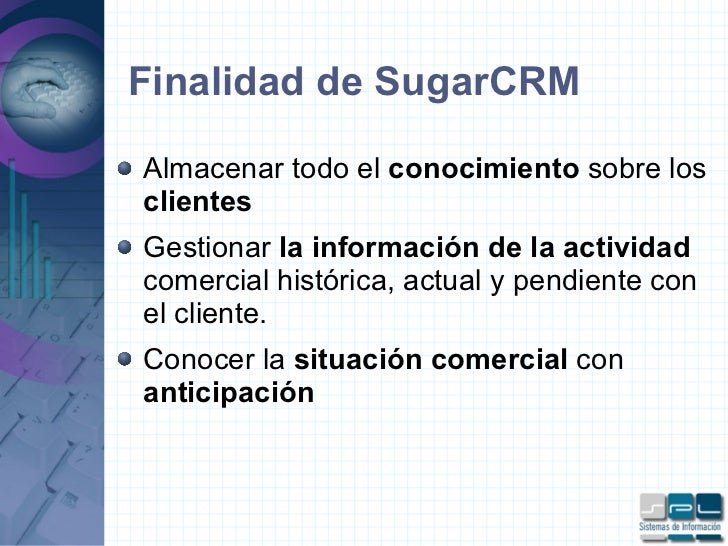 Finalidad de SugarCRM

Almacenar todo el conocimiento sobre los clientes

Gestionar la información de la actividad comercial histórica, actual y pendiente con el cliente.

Conocer la situación comercial con anticipación

SPL
Sistemas de Información